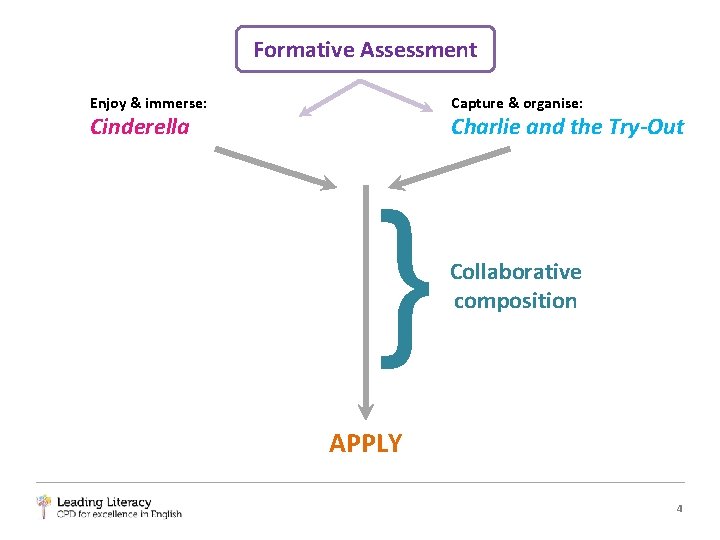 Formative Assessment

Enjoy & immerse:
Cinderella

Capture & organise:
Charlie and the Try-Out

Collaborative composition

APPLY

Leading Literacy
CPD for excellence in English

4